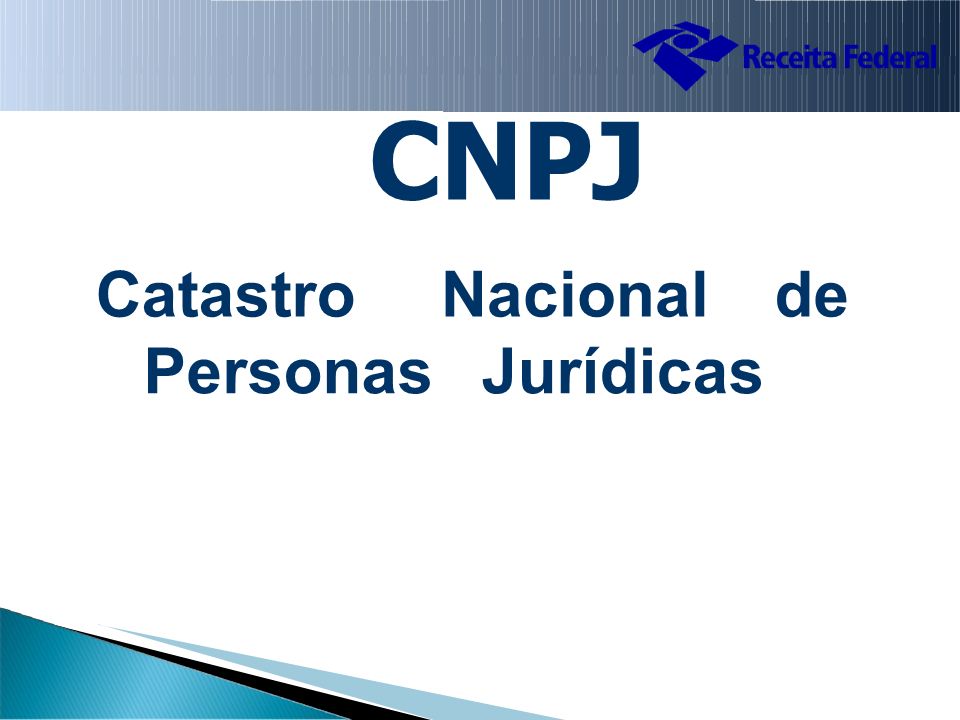 Receita Federal

CNPJ

Catastro Nacional de Personas Jurídicas